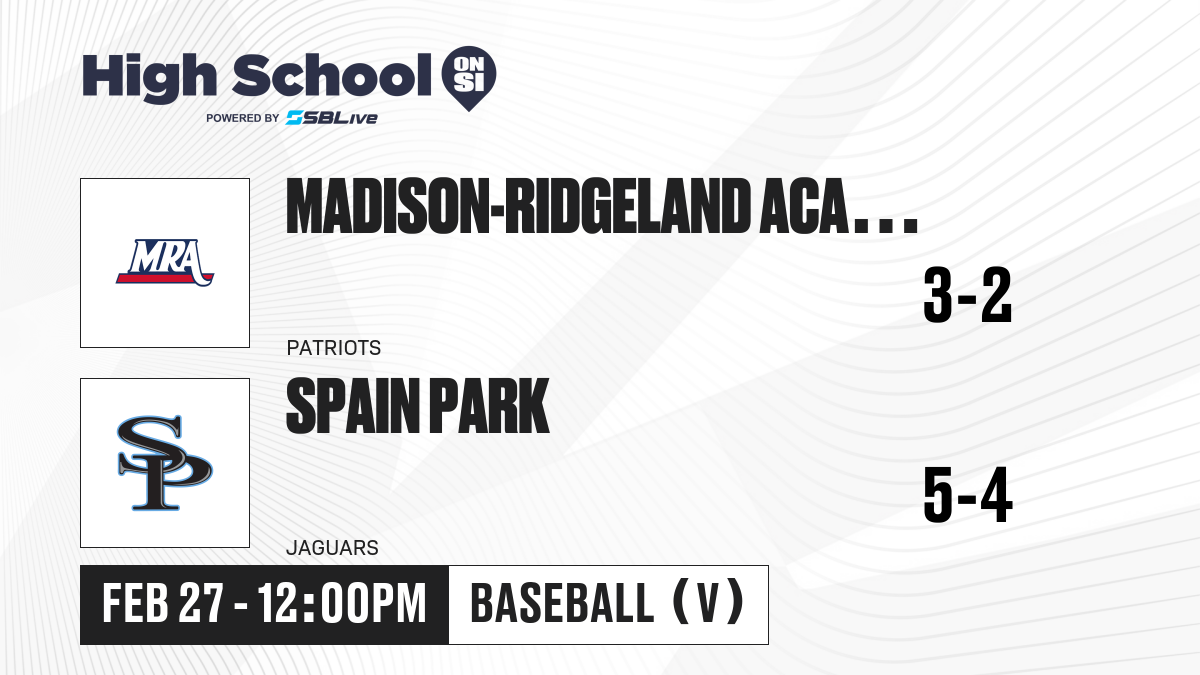 High School ON SI
POWERED BY SBLive

MRA

MADISON-RIDGELAND ACA...

3-2

PATRIOTS

SP

SPAIN PARK

5-4

JAGUARS

FEB 27 - 12:00PM

BASEBALL (V)